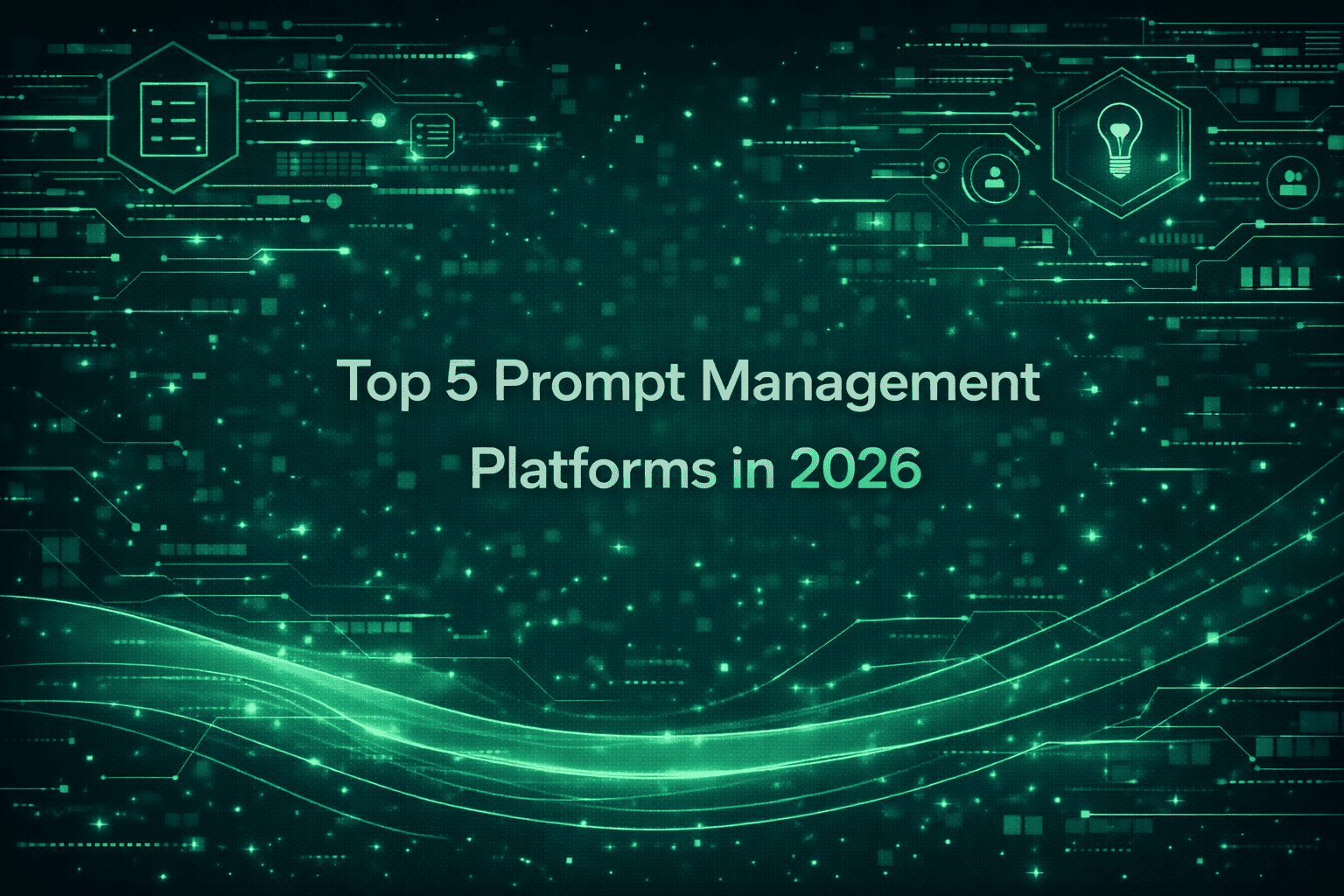 Top 5 Prompt Management Platforms in 2026